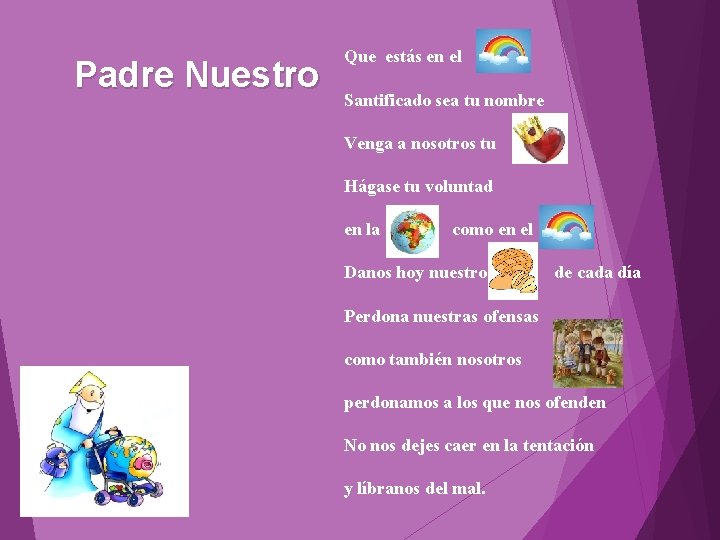 Padre Nuestro

Que estás en el

Santificado sea tu nombre

Venga a nosotros tu

Hágase tu voluntad

en la como en el

Danos hoy nuestro de cada día

Perdona nuestras ofensas

como también nosotros

perdonamos a los que nos ofenden

No nos dejes caer en la tentación

y líbranos del mal.